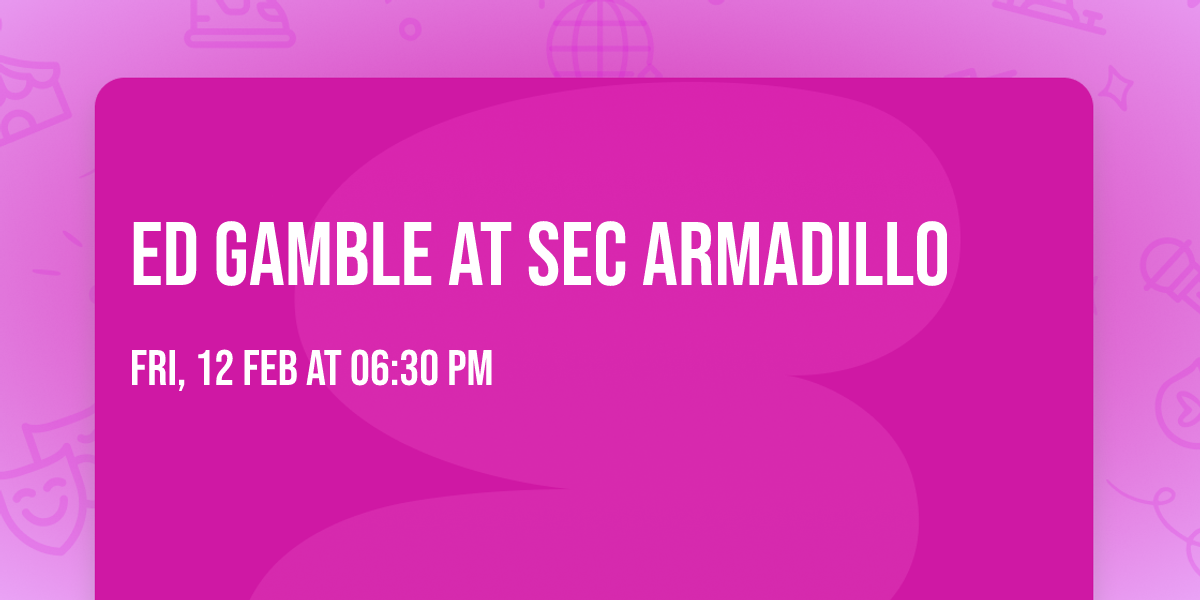 ED GAMBLE AT SEC ARMADILLO

FRI, 12 FEB AT 06:30 PM